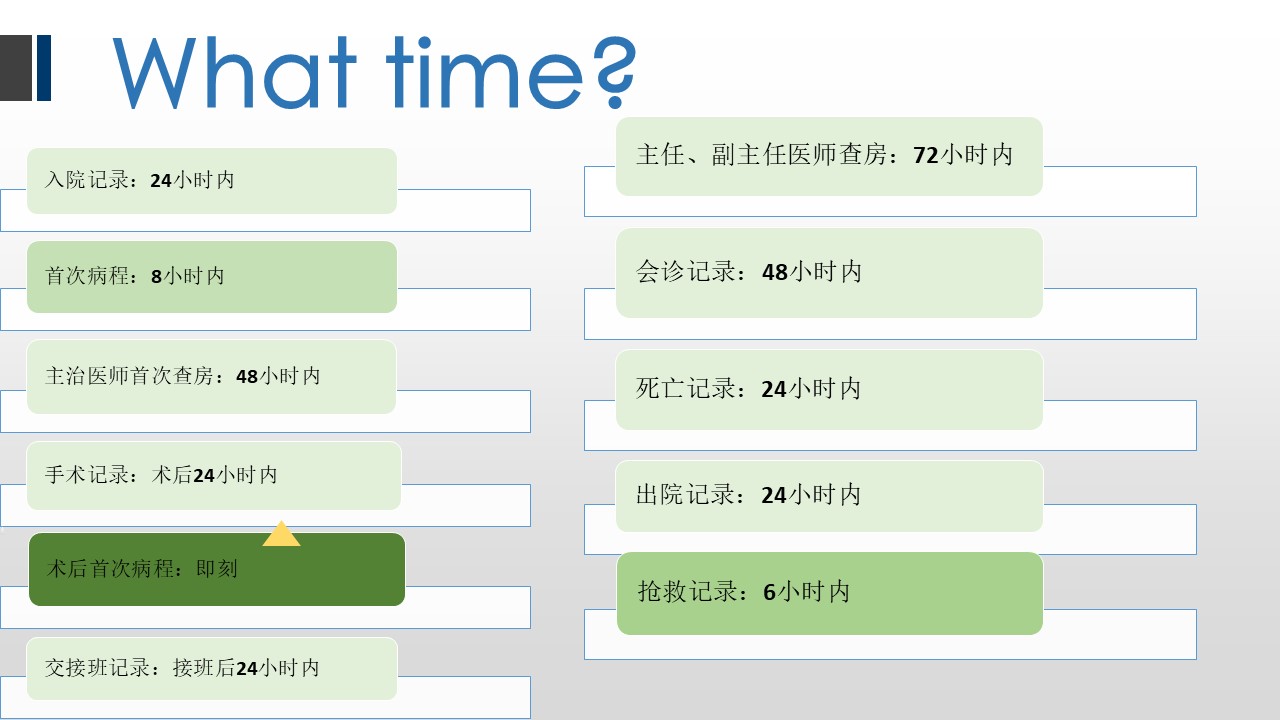 What time?

入院记录：24小时内

首次病程：8小时内

主治医师首次查房：48小时内

手术记录：术后24小时内

术后首次病程：即刻

交接班记录：接班后24小时内

主任、副主任医师查房：72小时内

会诊记录：48小时内

死亡记录：24小时内

出院记录：24小时内

抢救记录：6小时内